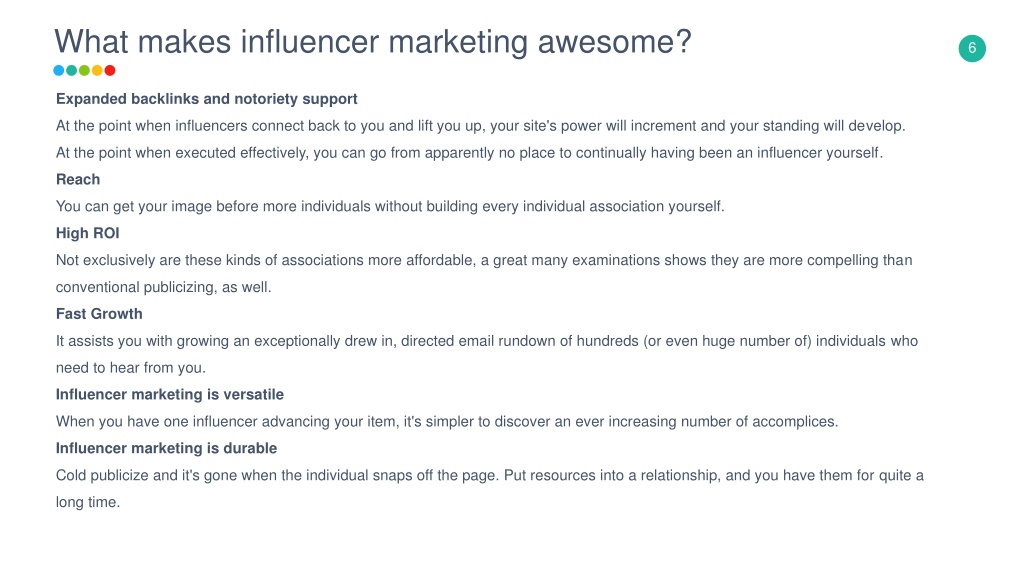 What makes influencer marketing awesome?

6

Expanded backlinks and notoriety support

At the point when influencers connect back to you and lift you up, your site's power will increment and your standing will develop. At the point when executed effectively, you can go from apparently no place to continually having been an influencer yourself.

Reach

You can get your image before more individuals without building every individual association yourself.

High ROI

Not exclusively are these kinds of associations more affordable, a great many examinations shows they are more compelling than conventional publicizing, as well.

Fast Growth

It assists you with growing an exceptionally drew in, directed email rundown of hundreds (or even huge number of) individuals who need to hear from you.

Influencer marketing is versatile

When you have one influencer advancing your item, it's simpler to discover an ever increasing number of accomplices.

Influencer marketing is durable

Cold publicize and it's gone when the individual snaps off the page. Put resources into a relationship, and you have them for quite a long time.